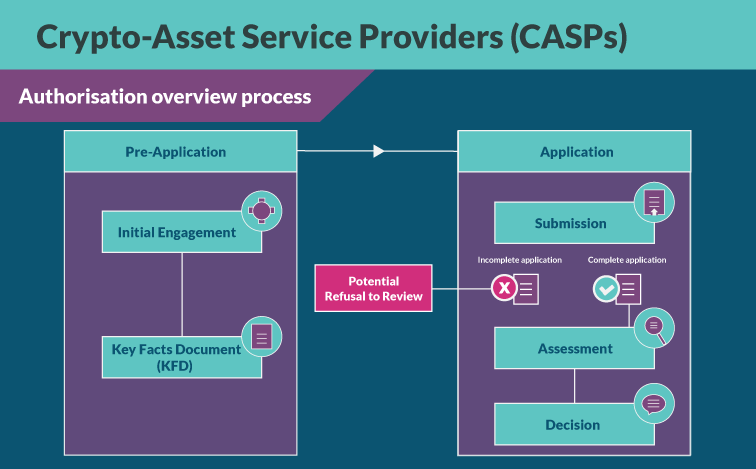 Crypto-Asset Service Providers (CASPs)

Authorisation overview process

Pre-Application

Initial Engagement

Key Facts Document (KFD)

Application

Submission

Incomplete application

Complete application

Potential Refusal to Review

Assessment

Decision